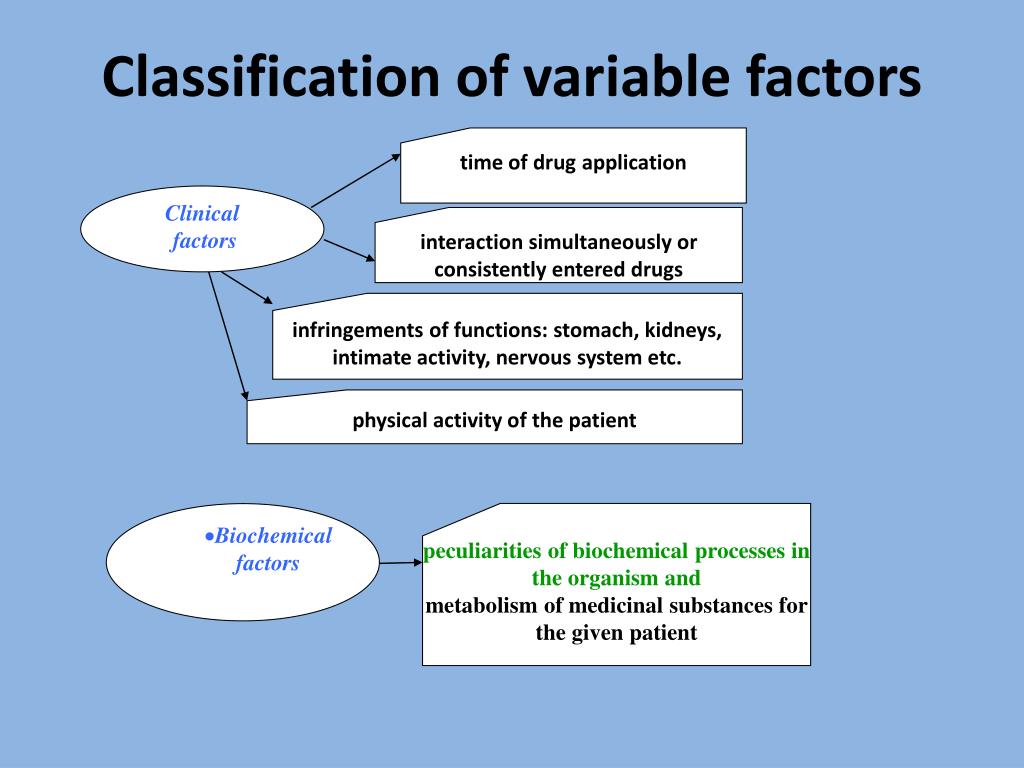 Classification of variable factors

Clinical factors

time of drug application

interaction simultaneously or consistently entered drugs

infringements of functions: stomach, kidneys, intimate activity, nervous system etc.

physical activity of the patient

•Biochemical factors

peculiarities of biochemical processes in the organism and
metabolism of medicinal substances for the given patient